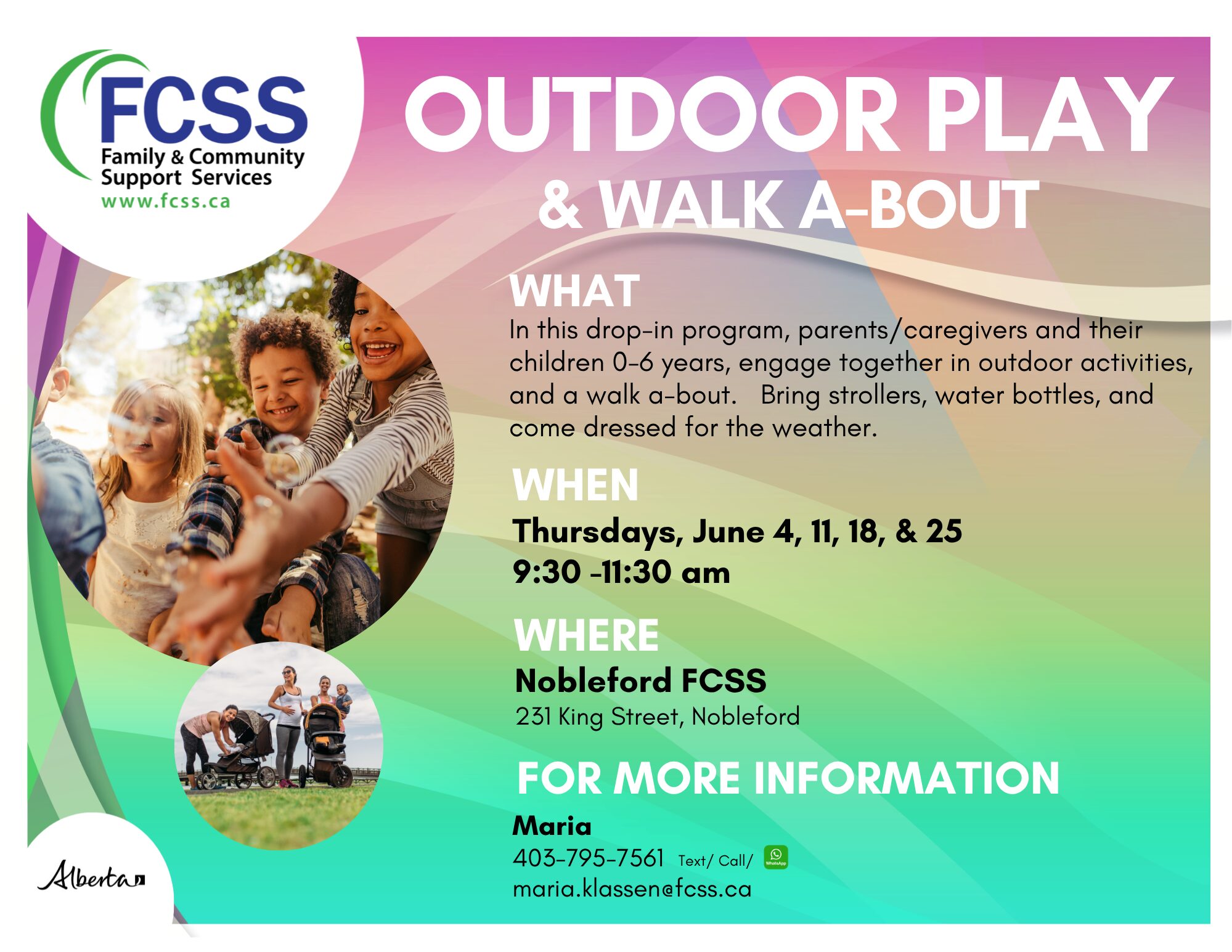 FCSS
Family & Community Support Services
www.fcss.ca

OUTDOOR PLAY
& WALK A-BOUT

WHAT
In this drop-in program, parents/caregivers and their children 0-6 years, engage together in outdoor activities, and a walk a-bout. Bring strollers, water bottles, and come dressed for the weather.

WHEN
Thursdays, June 4, 11, 18, & 25
9:30 -11:30 am

WHERE
Nobleford FCSS
231 King Street, Nobleford

FOR MORE INFORMATION
Maria
403-795-7561 Text/ Call/ WhatsApp
maria.klassen@fcss.ca

Alberta